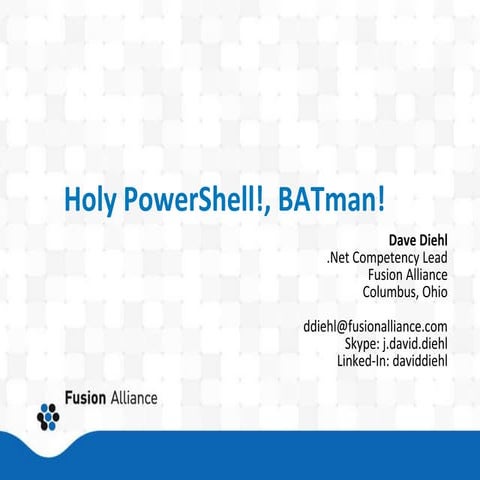 Holy PowerShell!, BATman!

Dave Diehl
.Net Competency Lead
Fusion Alliance
Columbus, Ohio

ddiehl@fusionalliance.com
Skype: j.david.diehl
Linked-In: daviddiehl

Fusion Alliance